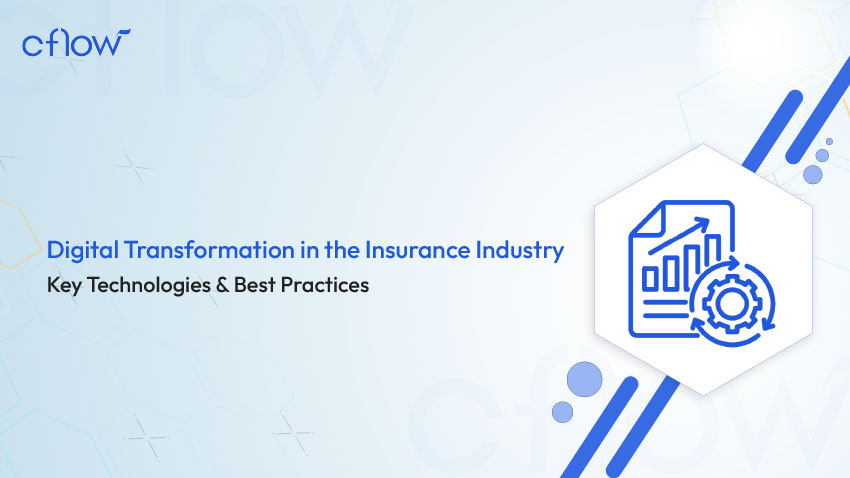 cflow

Digital Transformation in the Insurance Industry
Key Technologies & Best Practices